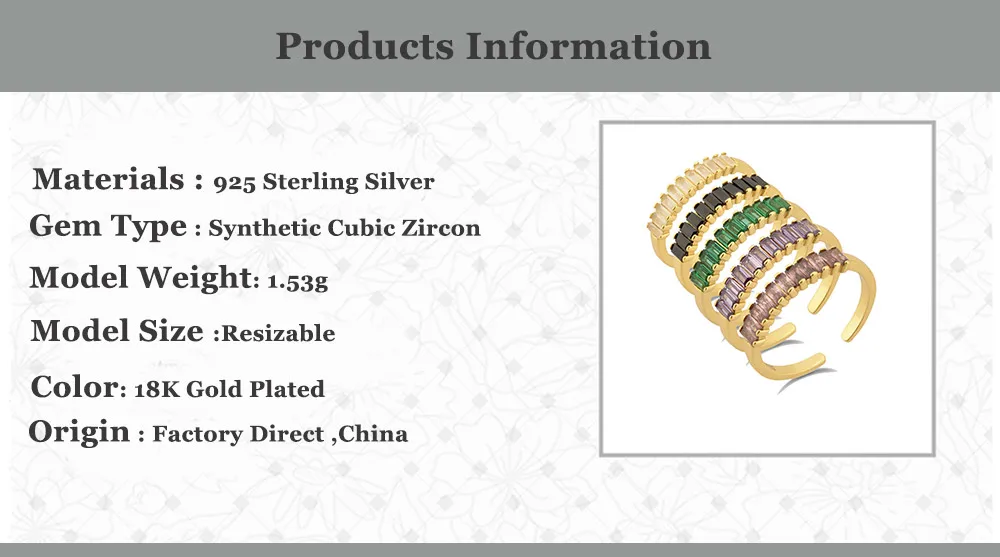 Products Information

Materials : 925 Sterling Silver

Gem Type : Synthetic Cubic Zircon

Model Weight: 1.53g

Model Size :Resizable

Color: 18K Gold Plated

Origin : Factory Direct ,China